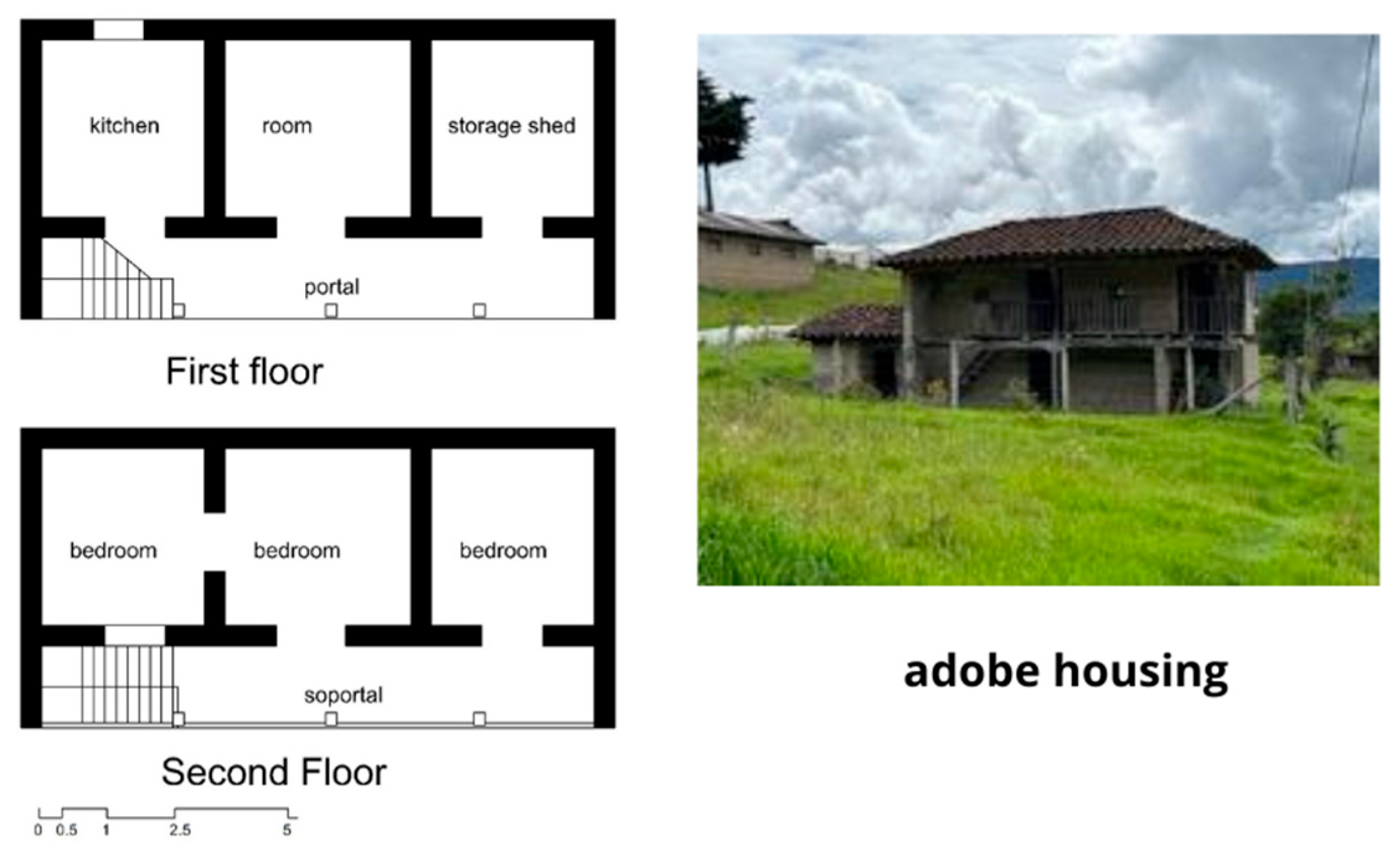 kitchen

room

storage shed

portal

First floor

bedroom

bedroom

bedroom

soportal

Second Floor

0 0.5 1 2.5 5

adobe housing